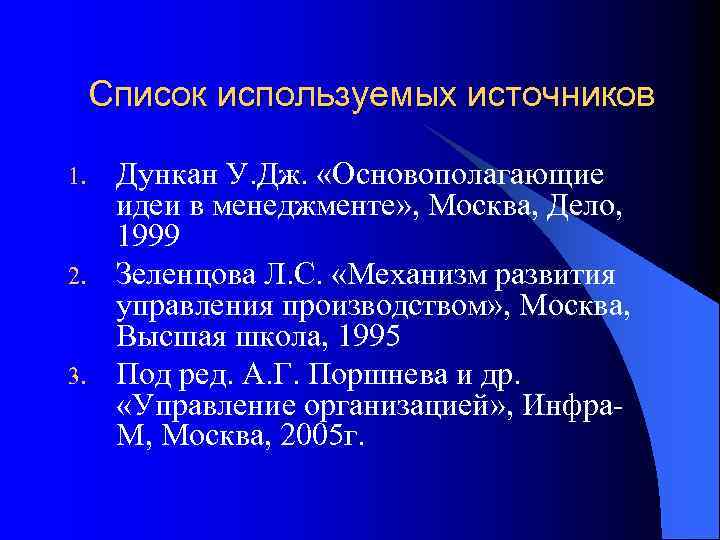 Список используемых источников

1. Дункан У.Дж. «Основополагающие идеи в менеджменте», Москва, Дело, 1999
2. Зеленцова Л.С. «Механизм развития управления производством», Москва, Высшая школа, 1995
3. Под ред. А.Г. Поршнева и др. «Управление организацией», Инфра-М, Москва, 2005г.